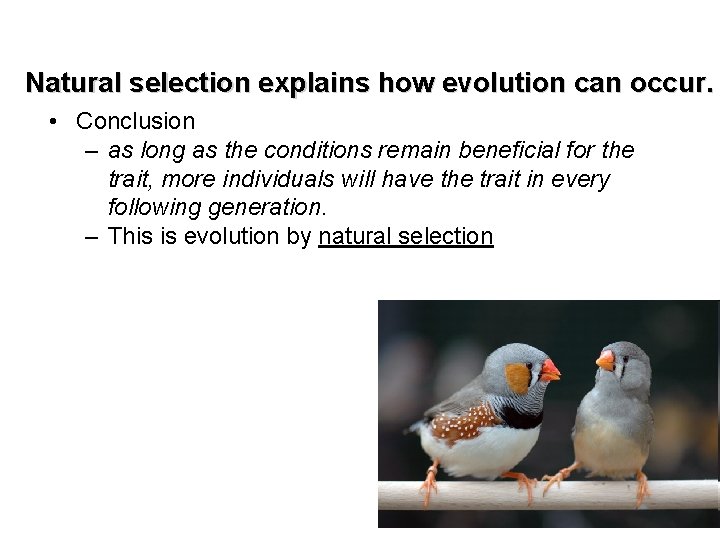 Natural selection explains how evolution can occur.

• Conclusion
– as long as the conditions remain beneficial for the trait, more individuals will have the trait in every following generation.
– This is evolution by natural selection